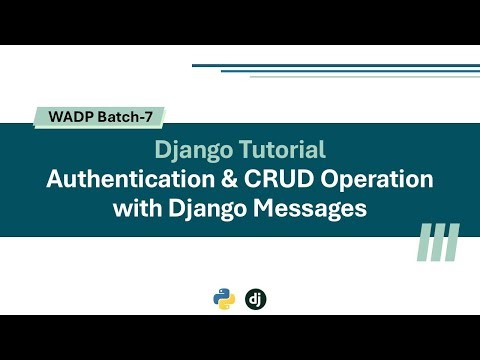 WADP Batch-7

Django Tutorial
Authentication & CRUD Operation with Django Messages

dj